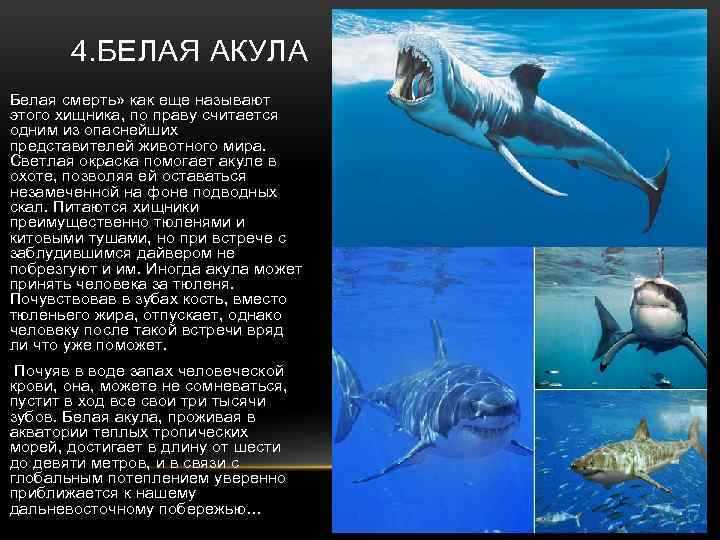 4.БЕЛАЯ АКУЛА

Белая смерть» как еще называют этого хищника, по праву считается одним из опаснейших представителей животного мира. Светлая окраска помогает акуле в охоте, позволяя ей оставаться незамеченной на фоне подводных скал. Питаются хищники преимущественно тюленями и китовыми тушами, но при встрече с заблудившимся дайвером не побрезгуют и им. Иногда акула может принять человека за тюленя. Почувствовав в зубах кость, вместо тюленьего жира, отпускает, однако человеку после такой встречи вряд ли что уже поможет.

Почуяв в воде запах человеческой крови, она, можете не сомневаться, пустит в ход все свои три тысячи зубов. Белая акула, проживая в акватории теплых тропических морей, достигает в длину от шести до девяти метров, и в связи с глобальным потеплением уверенно приближается к нашему дальневосточному побережью...